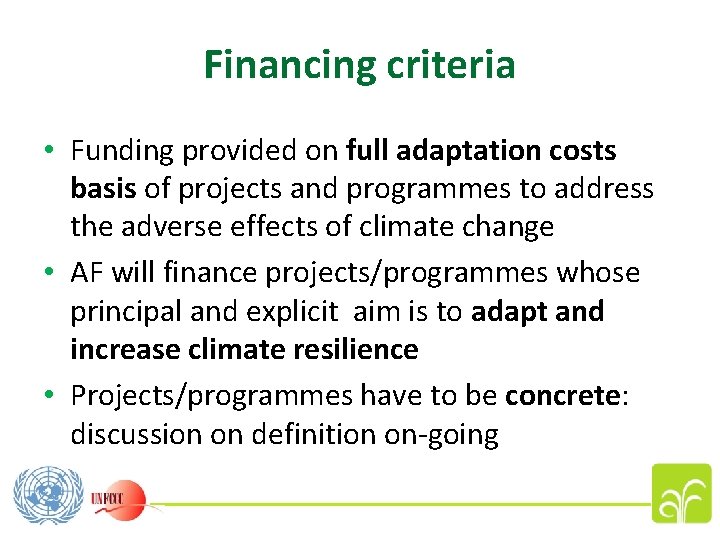 Financing criteria

• Funding provided on full adaptation costs basis of projects and programmes to address the adverse effects of climate change

• AF will finance projects/programmes whose principal and explicit aim is to adapt and increase climate resilience

• Projects/programmes have to be concrete: discussion on definition on-going

UNFCCC